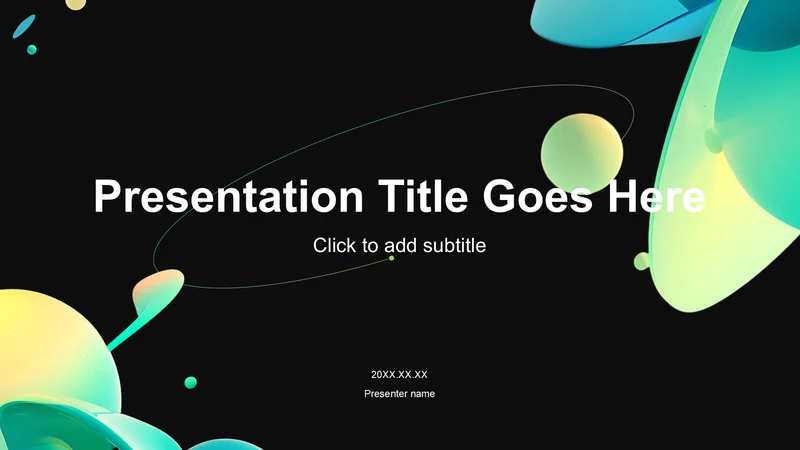 Presentation Title Goes Here

Click to add subtitle

20XX.XX.XX

Presenter name